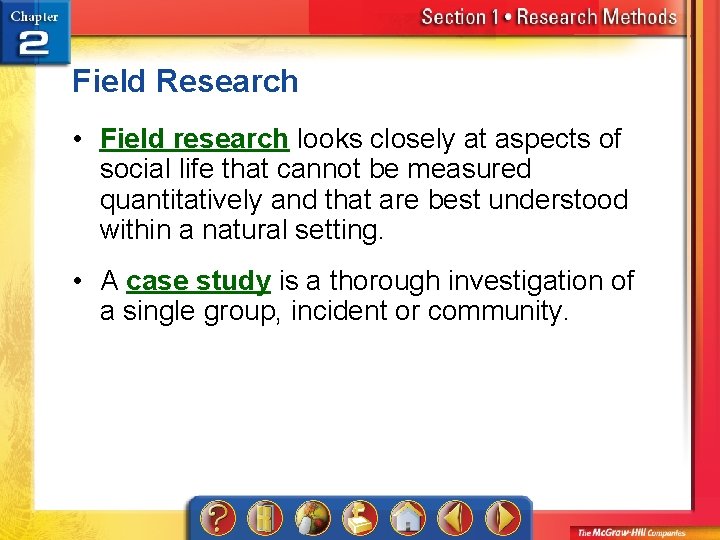 Chapter 2

Section 1 • Research Methods

Field Research

• Field research looks closely at aspects of social life that cannot be measured quantitatively and that are best understood within a natural setting.

• A case study is a thorough investigation of a single group, incident or community.

?

The McGraw-Hill Companies